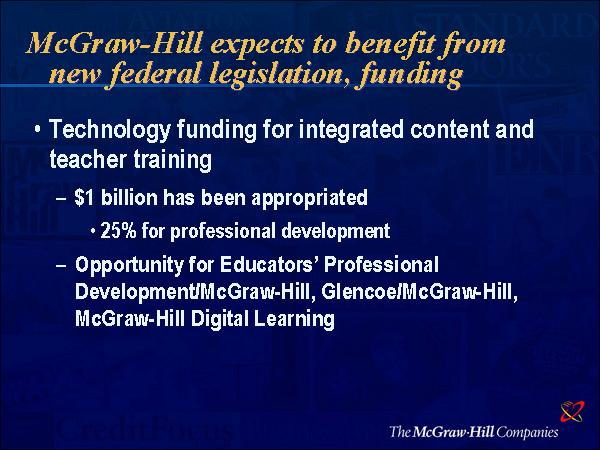 McGraw-Hill expects to benefit from new federal legislation, funding

• Technology funding for integrated content and teacher training

– $1 billion has been appropriated

• 25% for professional development

– Opportunity for Educators' Professional Development/McGraw-Hill, Glencoe/McGraw-Hill, McGraw-Hill Digital Learning

The McGraw-Hill Companies